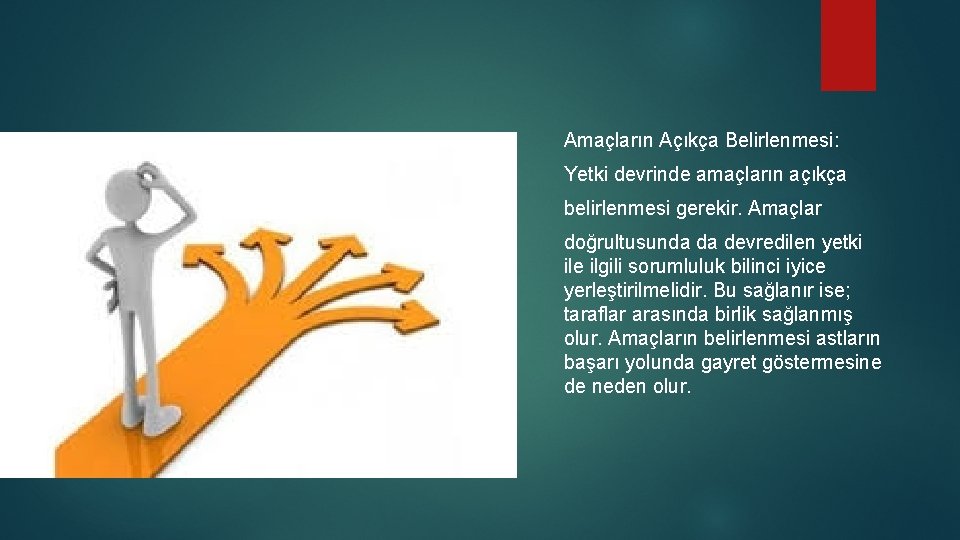 Amaçların Açıkça Belirlenmesi:

Yetki devrinde amaçların açıkça belirlenmesi gerekir. Amaçlar doğrultusunda da devredilen yetki ile ilgili sorumluluk bilinci iyice yerleştirilmelidir. Bu sağlanır ise; taraflar arasında birlik sağlanmış olur. Amaçların belirlenmesi astların başarı yolunda gayret göstermesine de neden olur.